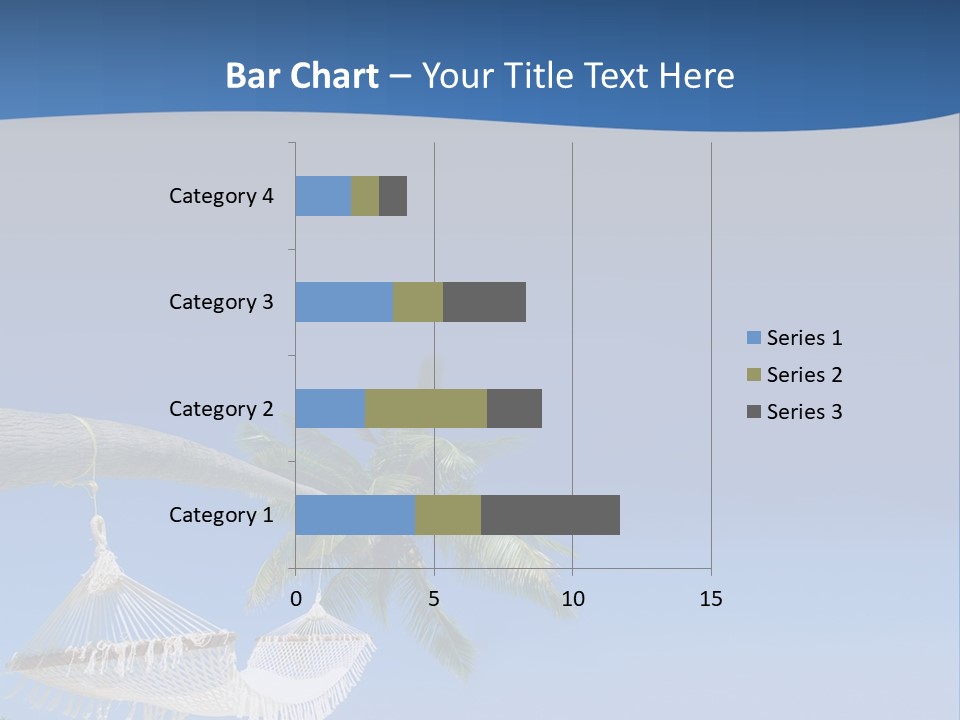 Bar Chart – Your Title Text Here

Category 4
Category 3
Category 2
Category 1

0
5
10
15

Series 1
Series 2
Series 3